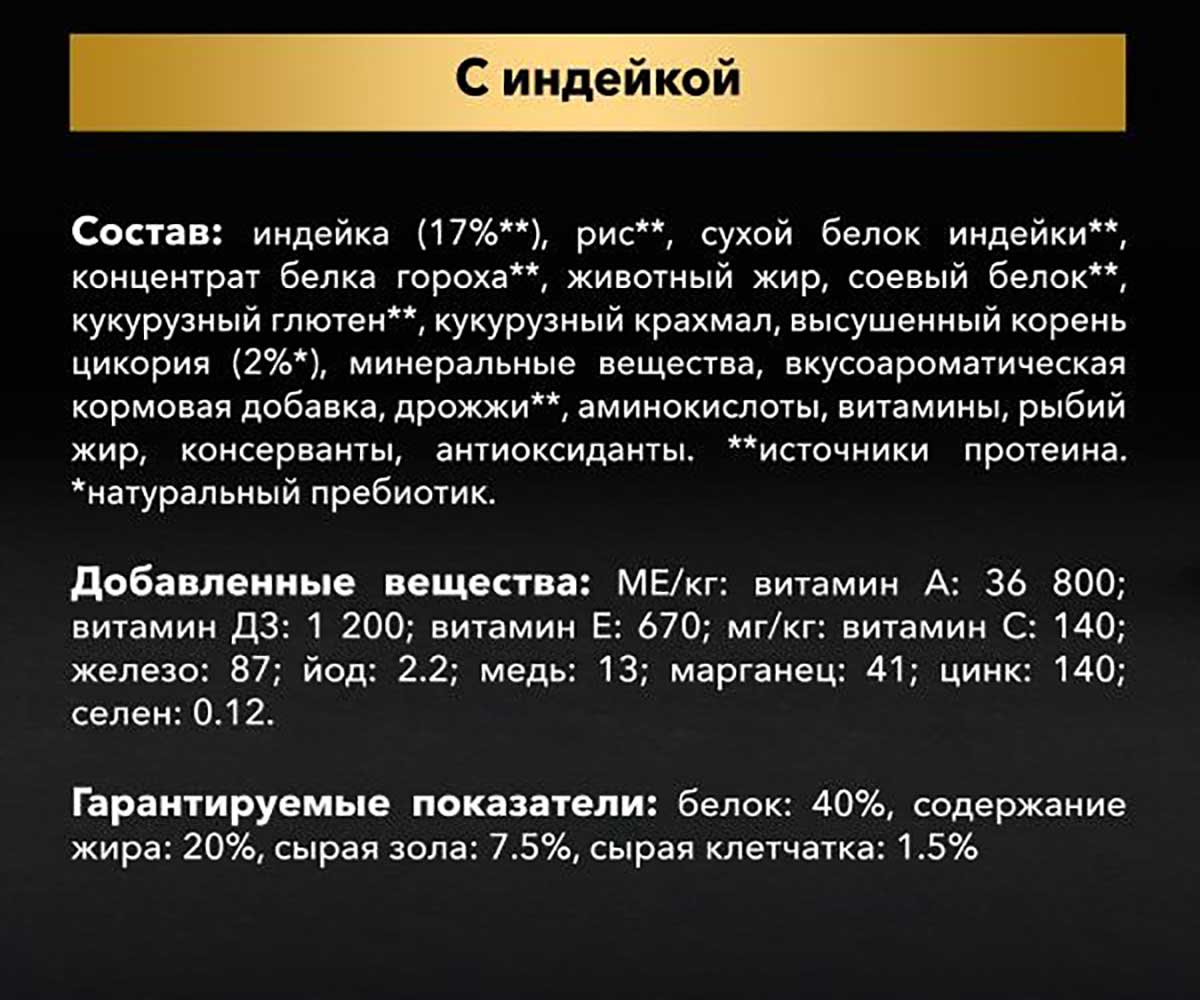 С индейкой

Состав: индейка (17%**), рис**, сухой белок индейки**, концентрат белка гороха**, животный жир, соевый белок**, кукурузный глютен**, кукурузный крахмал, высушенный корень цикория (2%*), минеральные вещества, вкусоароматическая кормовая добавка, дрожжи**, аминокислоты, витамины, рыбий жир, консерванты, антиоксиданты. **источники протеина. *натуральный пребиотик.

Добавленные вещества: МЕ/кг: витамин А: 36 800; витамин Д3: 1 200; витамин Е: 670; мг/кг: витамин С: 140; железо: 87; йод: 2.2; медь: 13; марганец: 41; цинк: 140; селен: 0.12.

Гарантируемые показатели: белок: 40%, содержание жира: 20%, сырая зола: 7.5%, сырая клетчатка: 1.5%